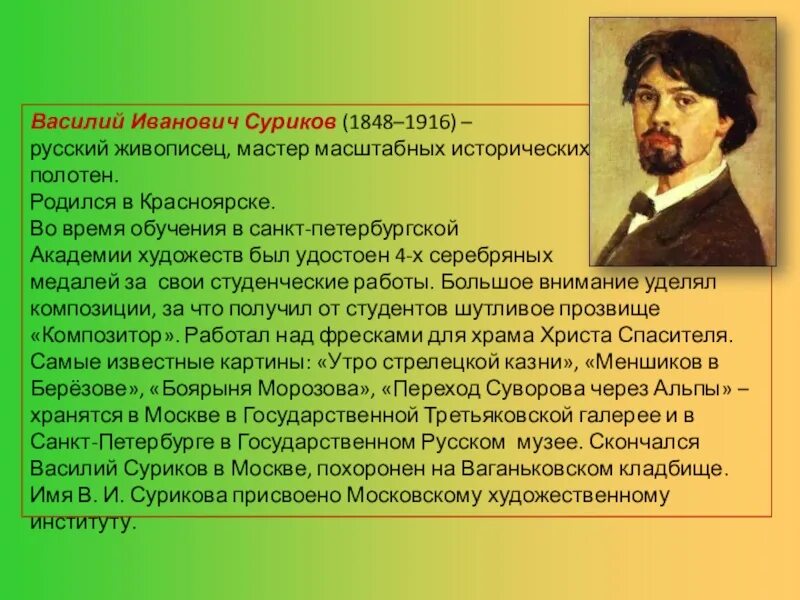 Василий Иванович Суриков (1848–1916) – русский живописец, мастер масштабных исторических полотен.
Родился в Красноярске.
Во время обучения в санкт-петербургской Академии художеств был удостоен 4-х серебряных медалей за свои студенческие работы. Большое внимание уделял композиции, за что получил от студентов шутливое прозвище «Композитор». Работал над фресками для храма Христа Спасителя. Самые известные картины: «Утро стрелецкой казни», «Меншиков в Берёзове», «Боярыня Морозова», «Переход Суворова через Альпы» – хранятся в Москве в Государственной Третьяковской галерее и в Санкт-Петербурге в Государственном Русском музее. Скончался Василий Суриков в Москве, похоронен на Ваганьковском кладбище. Имя В. И. Сурикова присвоено Московскому художественному институту.